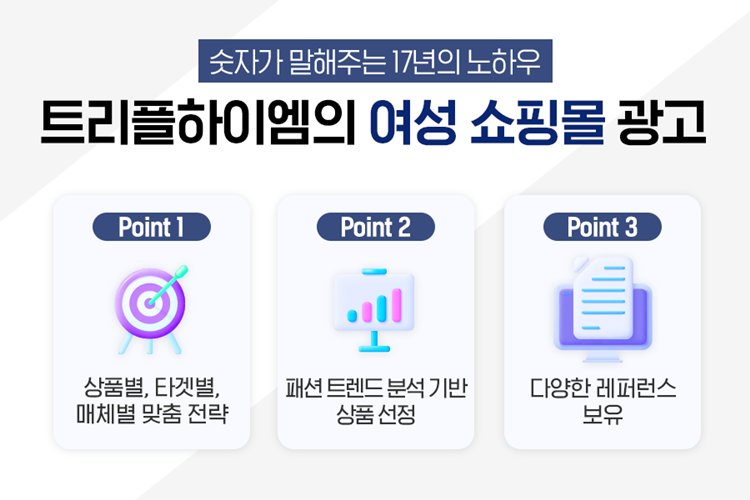 숫자가 말해주는 17년의 노하우

트리플하이엠의 여성 쇼핑몰 광고

Point 1

상품별, 타겟별, 매체별 맞춤 전략

Point 2

패션 트렌드 분석 기반 상품 선정

Point 3

다양한 레퍼런스 보유